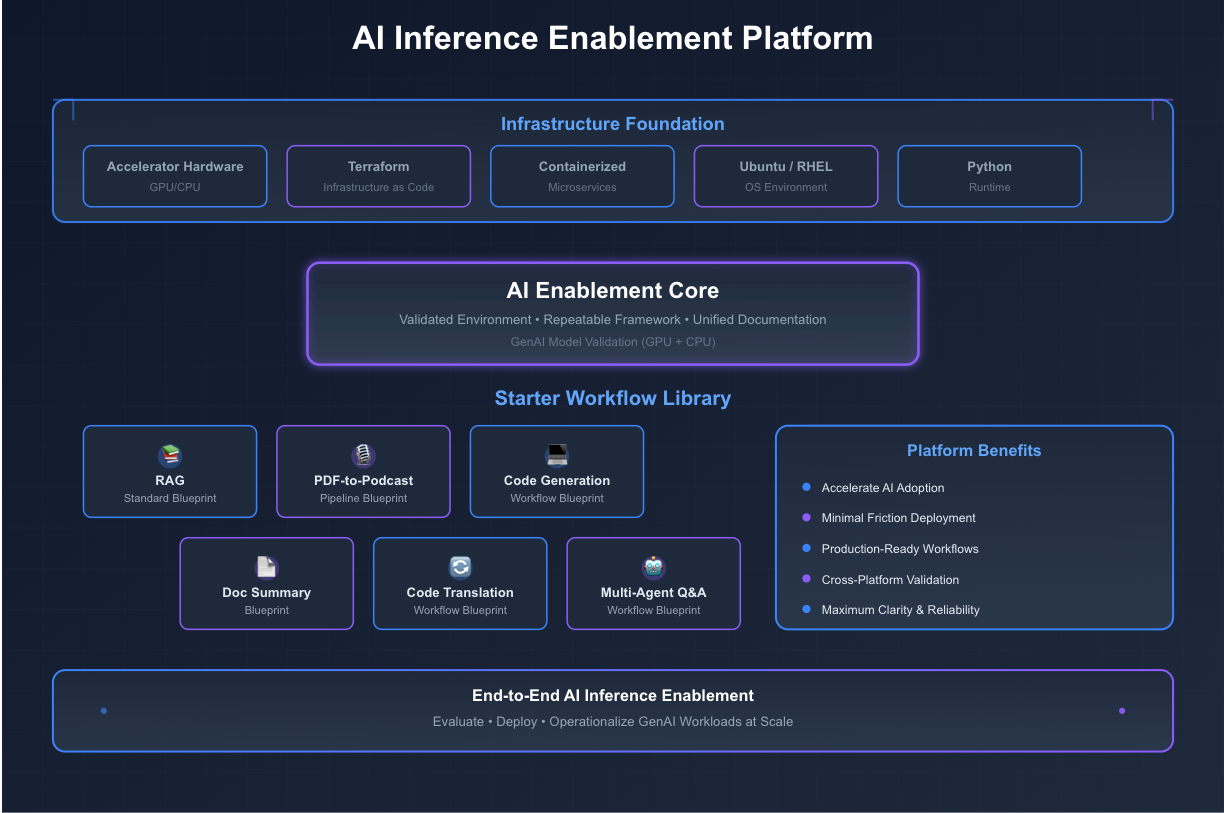 AI Inference Enablement Platform

Infrastructure Foundation

Accelerator Hardware
GPU/CPU

Terraform
Infrastructure as Code

Containerized
Microservices

Ubuntu / RHEL
OS Environment

Python
Runtime

AI Enablement Core
Validated Environment • Repeatable Framework • Unified Documentation
GenAI Model Validation (GPU + CPU)

Starter Workflow Library

RAG
Standard Blueprint

PDF-to-Podcast
Pipeline Blueprint

Code Generation
Workflow Blueprint

Doc Summary
Blueprint

Code Translation
Workflow Blueprint

Multi-Agent Q&A
Workflow Blueprint

Platform Benefits
Accelerate AI Adoption
Minimal Friction Deployment
Production-Ready Workflows
Cross-Platform Validation
Maximum Clarity & Reliability

End-to-End AI Inference Enablement
Evaluate • Deploy • Operationalize GenAI Workloads at Scale